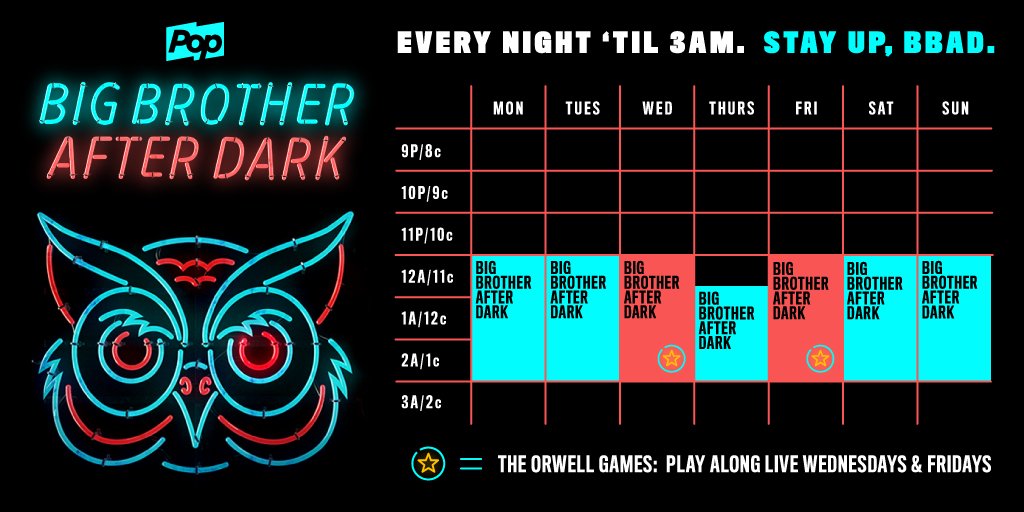 Pop

BIG BROTHER AFTER DARK

EVERY NIGHT 'TIL 3AM. STAY UP, BBAD.

| | MON | TUES | WED | THURS | FRI | SAT | SUN |
|---|---|---|---|---|---|---|---|
| 9P/8c | | | | | | | |
| 10P/9c | | | | | | | |
| 11P/10c | | | | | | | |
| 12A/11c | BIG BROTHER AFTER DARK | BIG BROTHER AFTER DARK | BIG BROTHER AFTER DARK | | BIG BROTHER AFTER DARK | BIG BROTHER AFTER DARK | BIG BROTHER AFTER DARK |
| 1A/12c | | | | BIG BROTHER AFTER DARK | | | |
| 2A/1c | | | | | | | |
| 3A/2c | | | | | | | |

= THE ORWELL GAMES: PLAY ALONG LIVE WEDNESDAYS & FRIDAYS